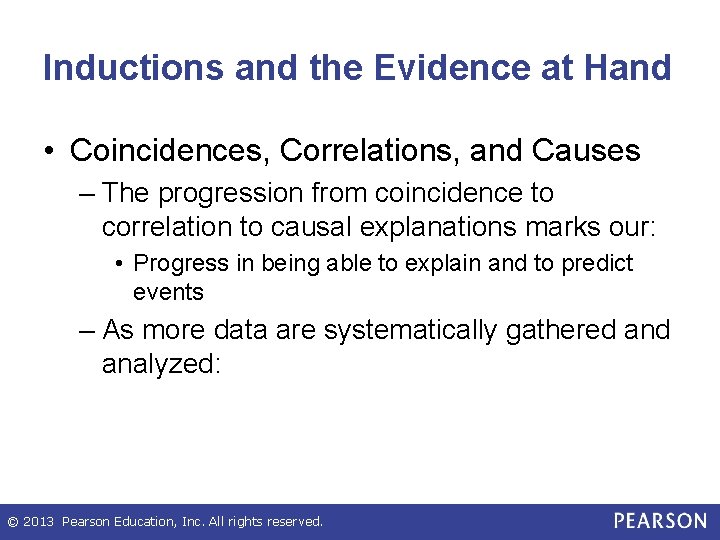 Inductions and the Evidence at Hand

• Coincidences, Correlations, and Causes

– The progression from coincidence to correlation to causal explanations marks our:

• Progress in being able to explain and to predict events

– As more data are systematically gathered and analyzed:

© 2013 Pearson Education, Inc. All rights reserved.

PEARSON